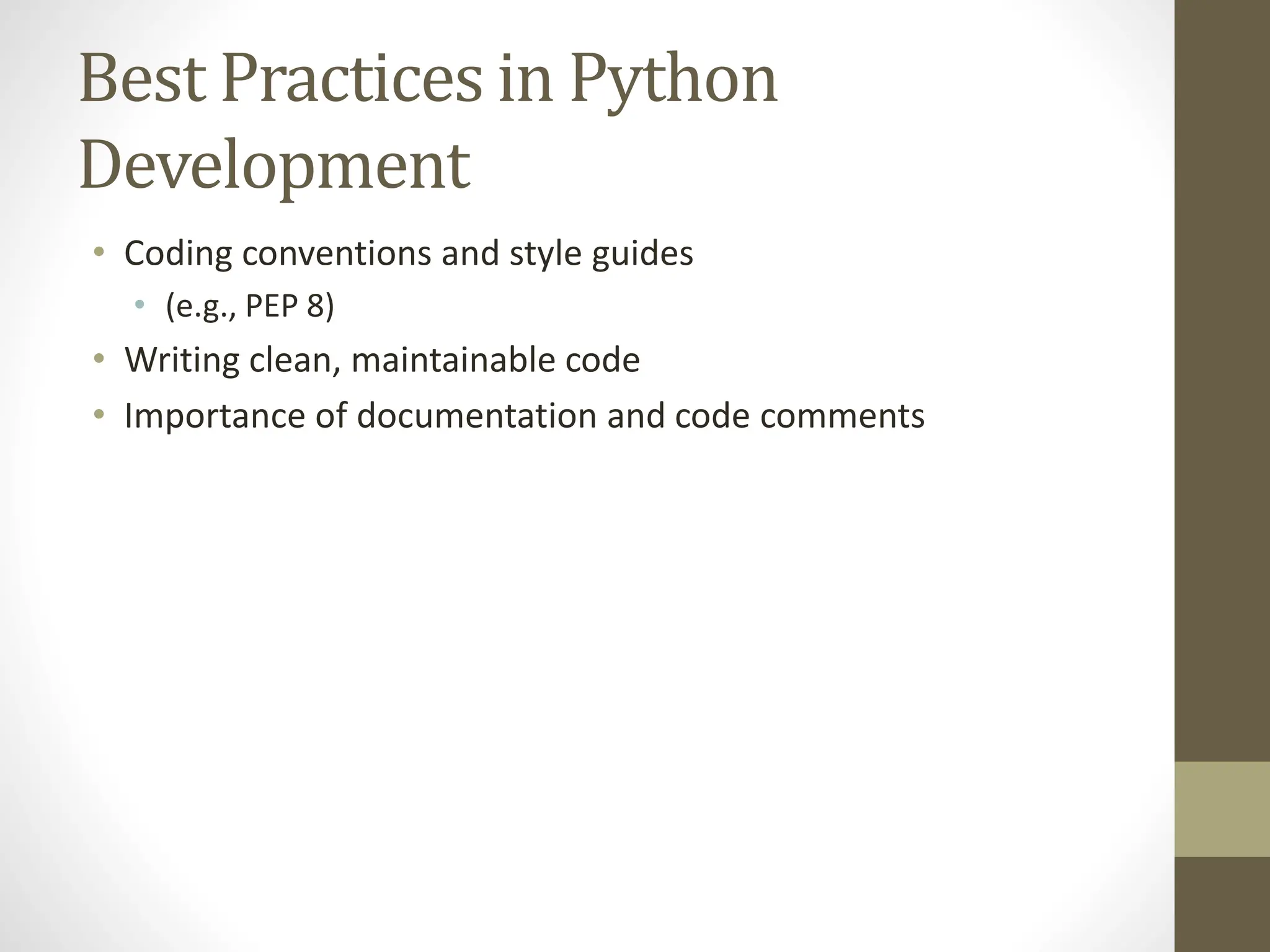 Best Practices in Python Development

• Coding conventions and style guides
  • (e.g., PEP 8)
• Writing clean, maintainable code
• Importance of documentation and code comments